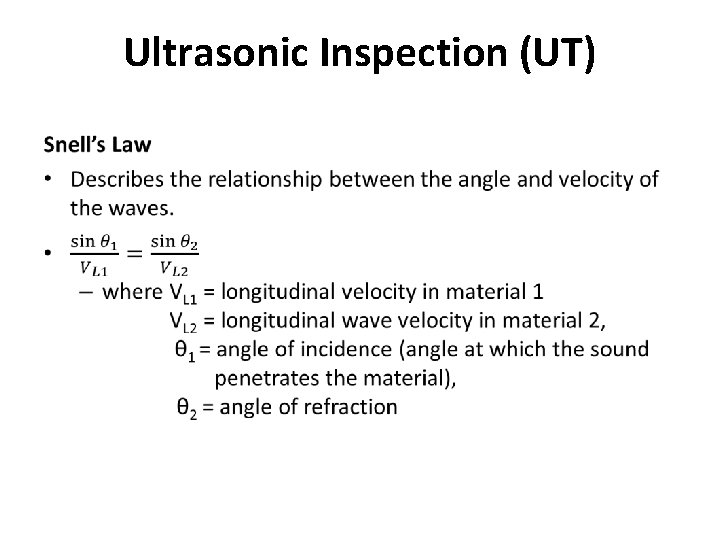 Ultrasonic Inspection (UT)

Snell's Law

• Describes the relationship between the angle and velocity of the waves.

• $\frac{\sin \theta_1}{V_{L1}} = \frac{\sin \theta_2}{V_{L2}}$

– where $V_{L1}$ = longitudinal velocity in material 1
$V_{L2}$ = longitudinal wave velocity in material 2,
$\theta_1$ = angle of incidence (angle at which the sound penetrates the material),
$\theta_2$ = angle of refraction